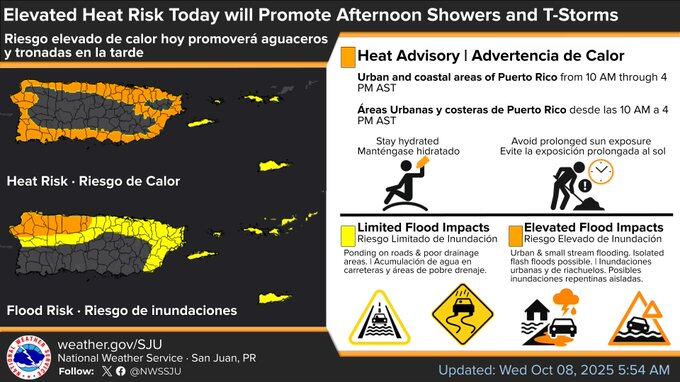 Elevated Heat Risk Today will Promote Afternoon Showers and T-Storms

Riesgo elevado de calor hoy promoverá aguaceros y tronadas en la tarde

Heat Risk · Riesgo de Calor

Flood Risk · Riesgo de inundaciones

Heat Advisory | Advertencia de Calor

Urban and coastal areas of Puerto Rico from 10 AM through 4 PM AST

Áreas Urbanas y costeras de Puerto Rico desde las 10 AM a 4 PM AST

Stay hydrated
Manténgase hidratado

Avoid prolonged sun exposure
Evite la exposición prolongada al sol

Limited Flood Impacts
Riesgo Limitado de Inundación

Ponding on roads & poor drainage areas. | Acumulación de agua en carreteras y áreas de pobre drenaje.

Elevated Flood Impacts
Riesgo Elevado de Inundación

Urban & small stream flooding. Isolated flash floods possible. | Inundaciones urbanas y de riachuelos. Posibles inundaciones repentinas aisladas.

NATIONAL WEATHER SERVICE

weather.gov/SJU
National Weather Service · San Juan, PR
Follow: @NWSSJU

Updated: Wed Oct 08, 2025 5:54 AM